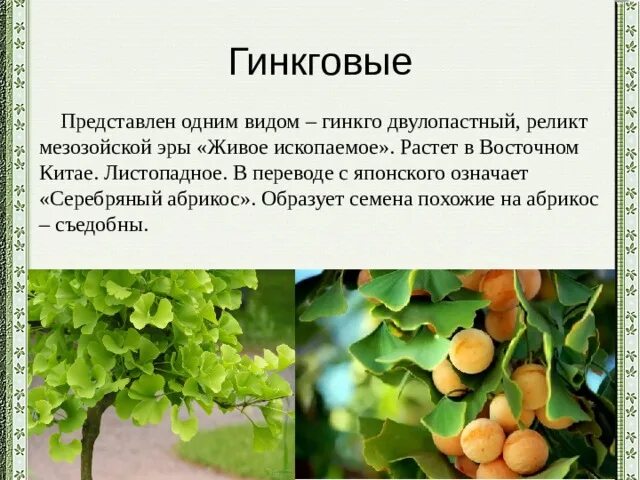 Гинкговые

Представлен одним видом – гинкго двулопастный, реликт мезозойской эры «Живое ископаемое». Растет в Восточном Китае. Листопадное. В переводе с японского означает «Серебряный абрикос». Образует семена похожие на абрикос – съедобны.